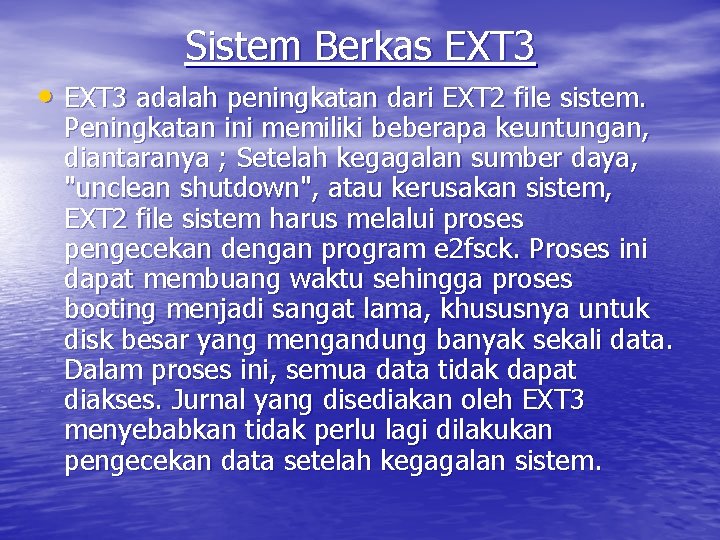 Sistem Berkas EXT3

• EXT3 adalah peningkatan dari EXT2 file sistem. Peningkatan ini memiliki beberapa keuntungan, diantaranya ; Setelah kegagalan sumber daya, "unclean shutdown", atau kerusakan sistem, EXT2 file sistem harus melalui proses pengecekan dengan program e2fsck. Proses ini dapat membuang waktu sehingga proses booting menjadi sangat lama, khususnya untuk disk besar yang mengandung banyak sekali data. Dalam proses ini, semua data tidak dapat diakses. Jurnal yang disediakan oleh EXT3 menyebabkan tidak perlu lagi dilakukan pengecekan data setelah kegagalan sistem.